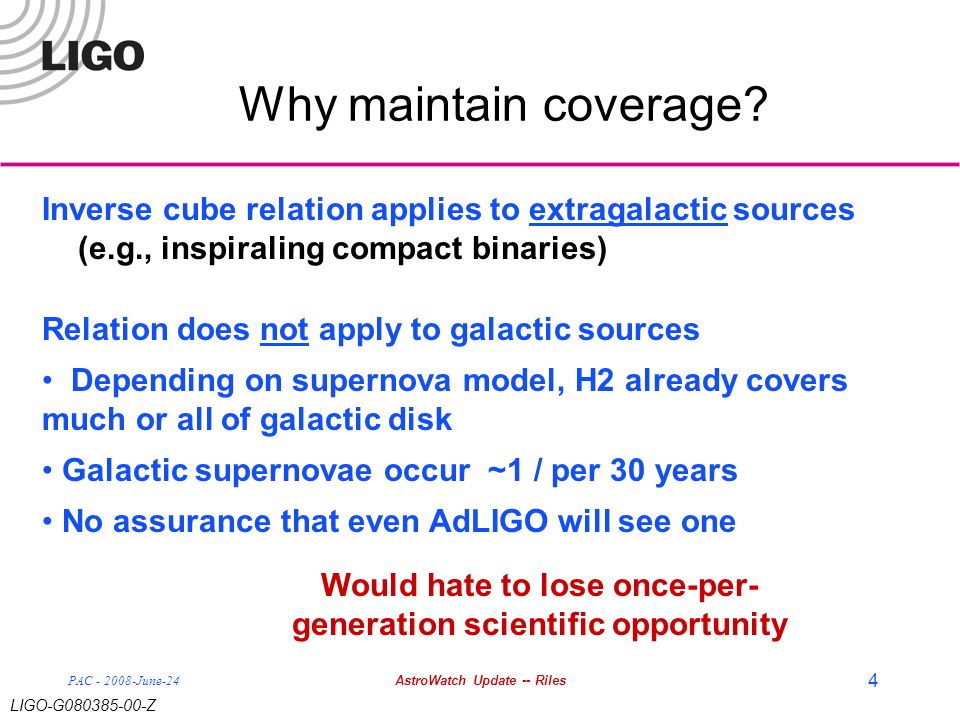 LIGO

Why maintain coverage?

Inverse cube relation applies to extragalactic sources (e.g., inspiraling compact binaries)

Relation does not apply to galactic sources

• Depending on supernova model, H2 already covers much or all of galactic disk

• Galactic supernovae occur ~1 / per 30 years

• No assurance that even AdLIGO will see one

Would hate to lose once-per-generation scientific opportunity

PAC - 2008-June-24

AstroWatch Update -- Riles

4

LIGO-G080385-00-Z